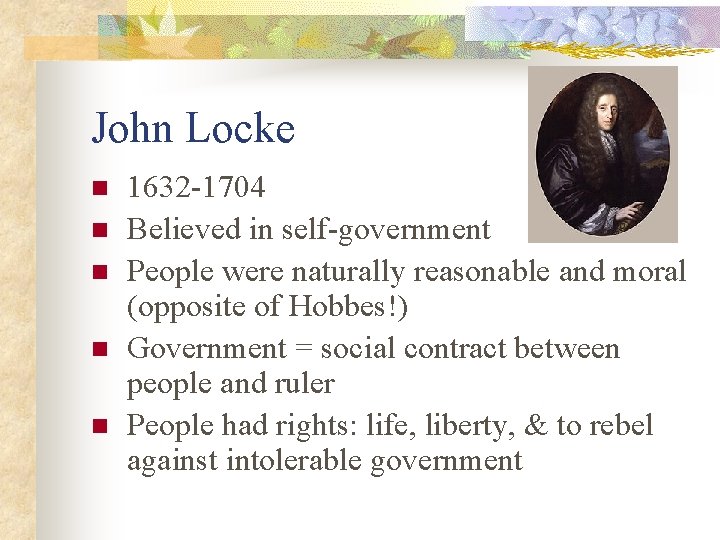 John Locke

- 1632-1704
- Believed in self-government
- People were naturally reasonable and moral (opposite of Hobbes!)
- Government = social contract between people and ruler
- People had rights: life, liberty, & to rebel against intolerable government